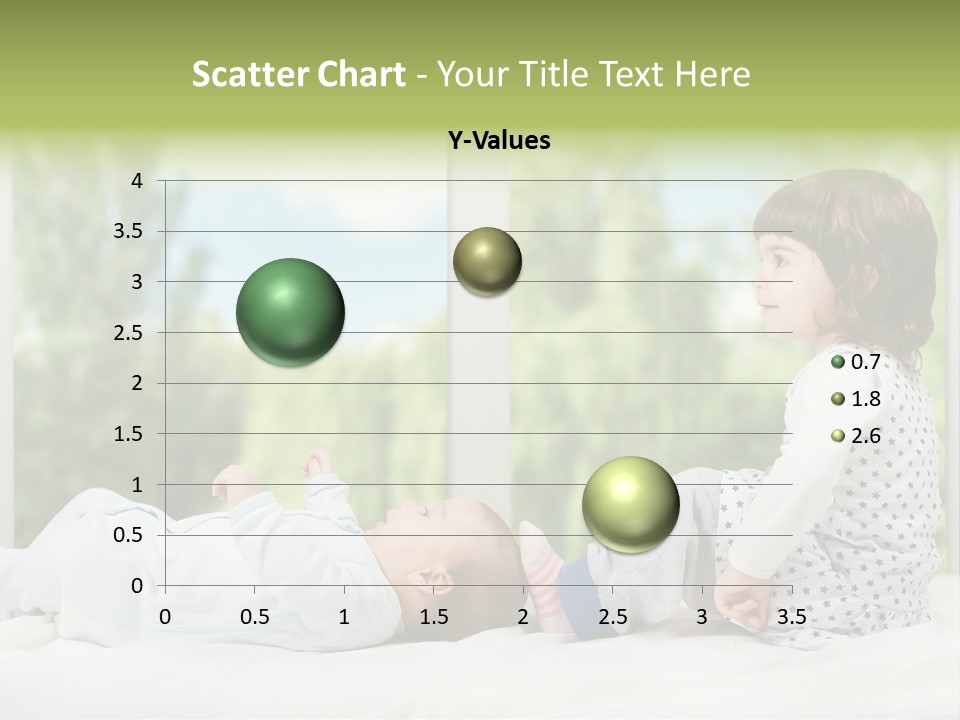 Scatter Chart - Your Title Text Here

Y-Values

4
3.5
3
2.5
2
1.5
1
0.5
0

0 0.5 1 1.5 2 2.5 3 3.5

0.7
1.8
2.6